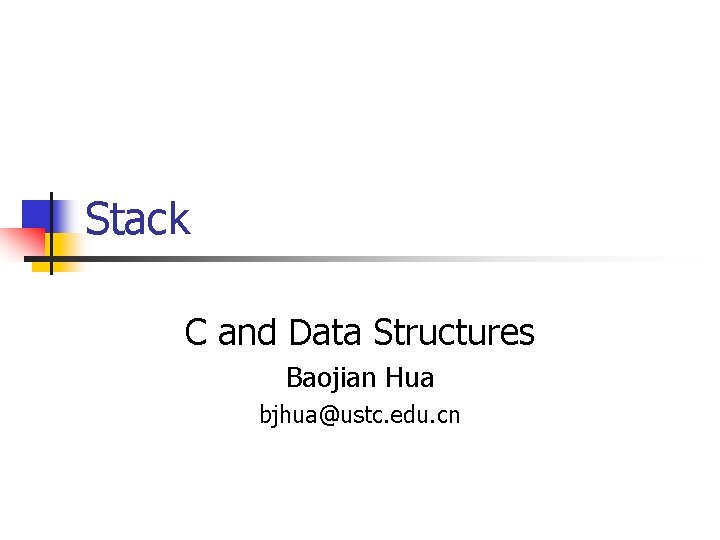 Stack

C and Data Structures

Baojian Hua

bjhua@ustc.edu.cn